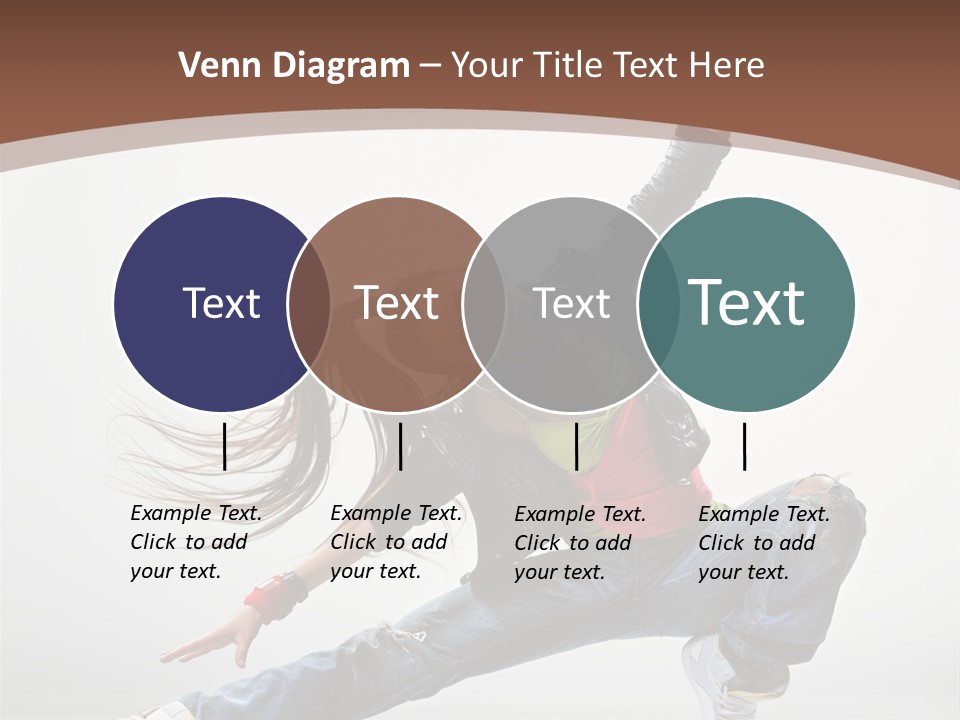 Venn Diagram – Your Title Text Here

Text

Text

Text

Text

Example Text. Click to add your text.

Example Text. Click to add your text.

Example Text. Click to add your text.

Example Text. Click to add your text.